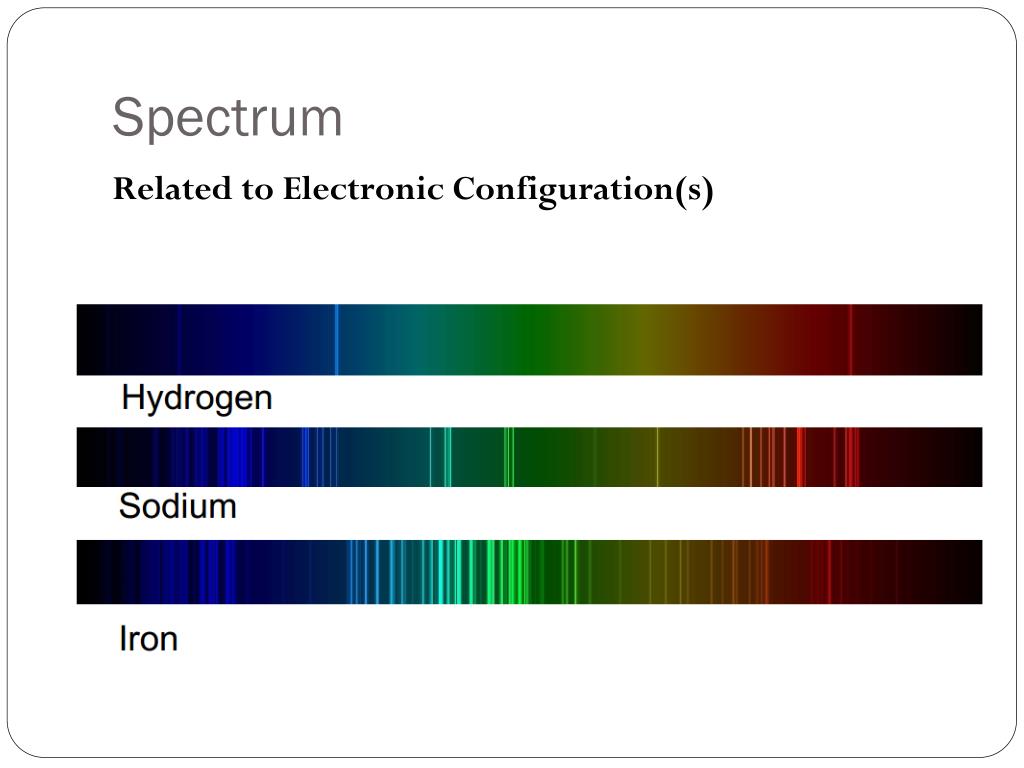 Spectrum

Related to Electronic Configuration(s)

Hydrogen

Sodium

Iron